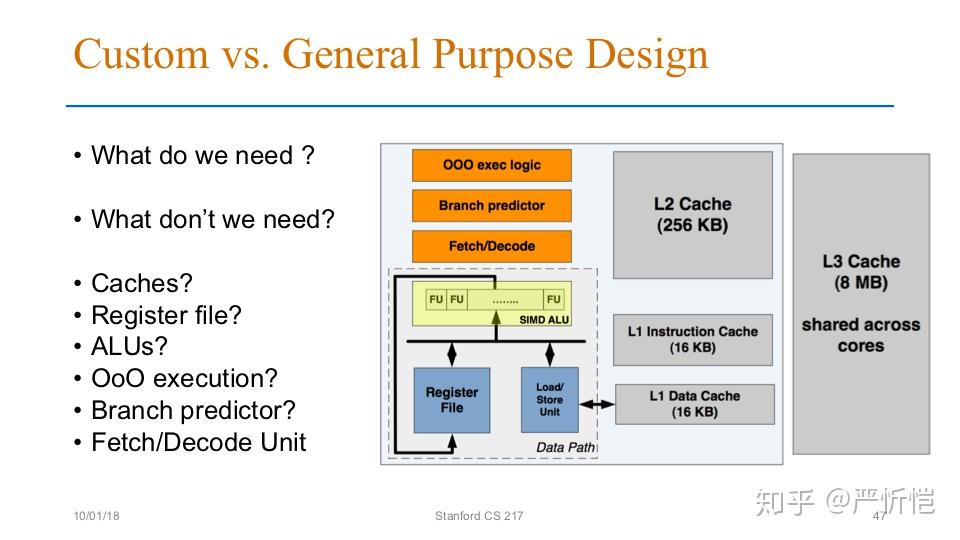 Custom vs. General Purpose Design

• What do we need ?

• What don't we need?

• Caches?
• Register file?
• ALUs?
• OoO execution?
• Branch predictor?
• Fetch/Decode Unit

OOO exec logic

Branch predictor

Fetch/Decode

FU FU ........ FU

SIMD ALU

Register File

Load/ Store Unit

Data Path

L2 Cache (256 KB)

L1 Instruction Cache (16 KB)

L1 Data Cache (16 KB)

L3 Cache (8 MB)

shared across cores

10/01/18

Stanford CS 217

47

知乎 @严忻恺